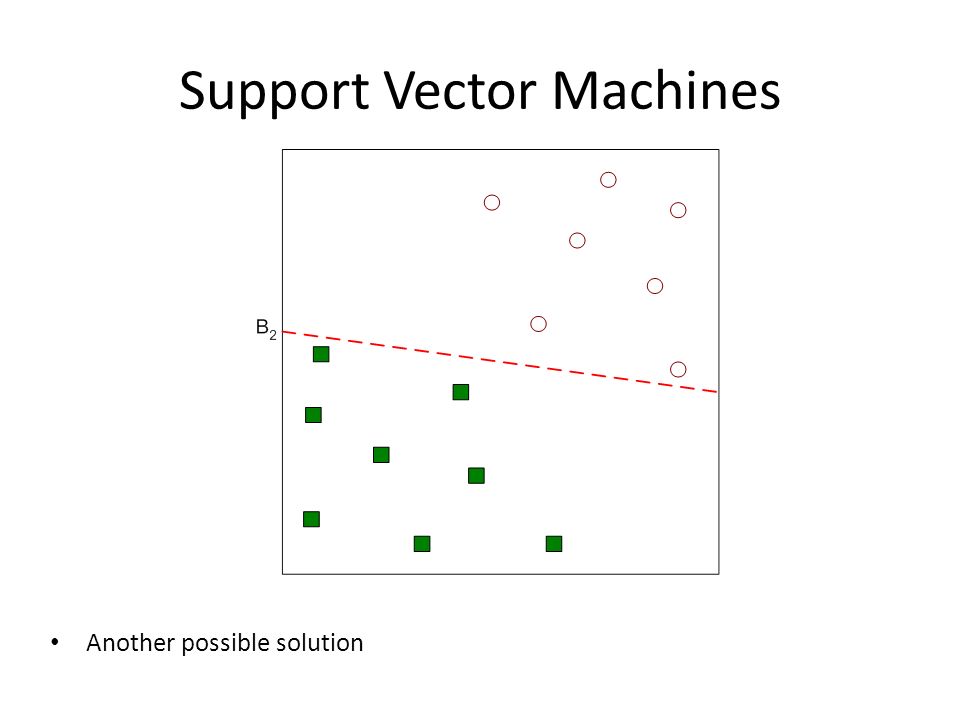 Support Vector Machines

$B_2$

• Another possible solution